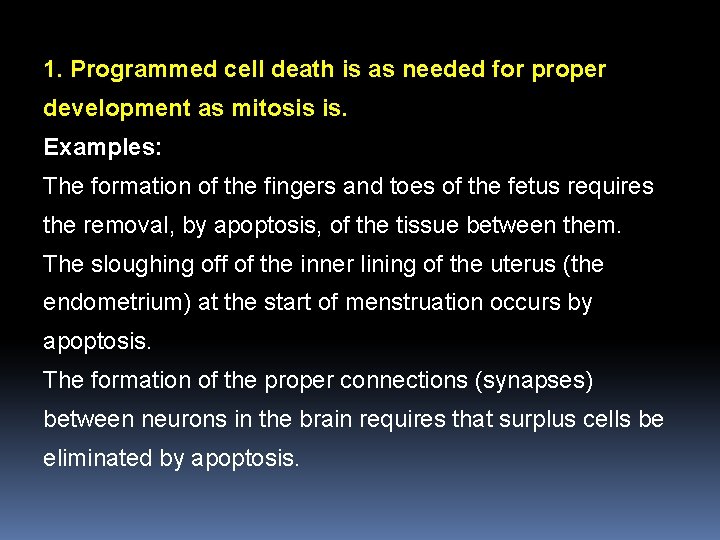 1. Programmed cell death is as needed for proper development as mitosis is.
Examples:
The formation of the fingers and toes of the fetus requires the removal, by apoptosis, of the tissue between them.
The sloughing off of the inner lining of the uterus (the endometrium) at the start of menstruation occurs by apoptosis.
The formation of the proper connections (synapses) between neurons in the brain requires that surplus cells be eliminated by apoptosis.